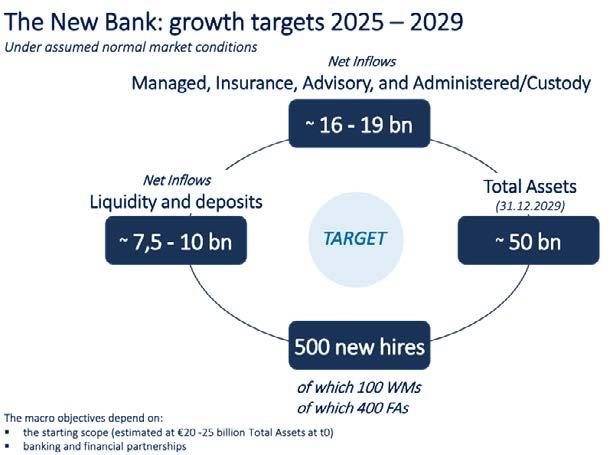 The New Bank: growth targets 2025 – 2029
Under assumed normal market conditions

Net Inflows
Managed, Insurance, Advisory, and Administered/Custody

~ 16 - 19 bn

Net Inflows
Liquidity and deposits

~ 7,5 - 10 bn

TARGET

Total Assets
(31.12.2029)

~ 50 bn

500 new hires

of which 100 WMs
of which 400 FAs

The macro objectives depend on:
▪ the starting scope (estimated at €20 -25 billion Total Assets at t0)
▪ banking and financial partnerships